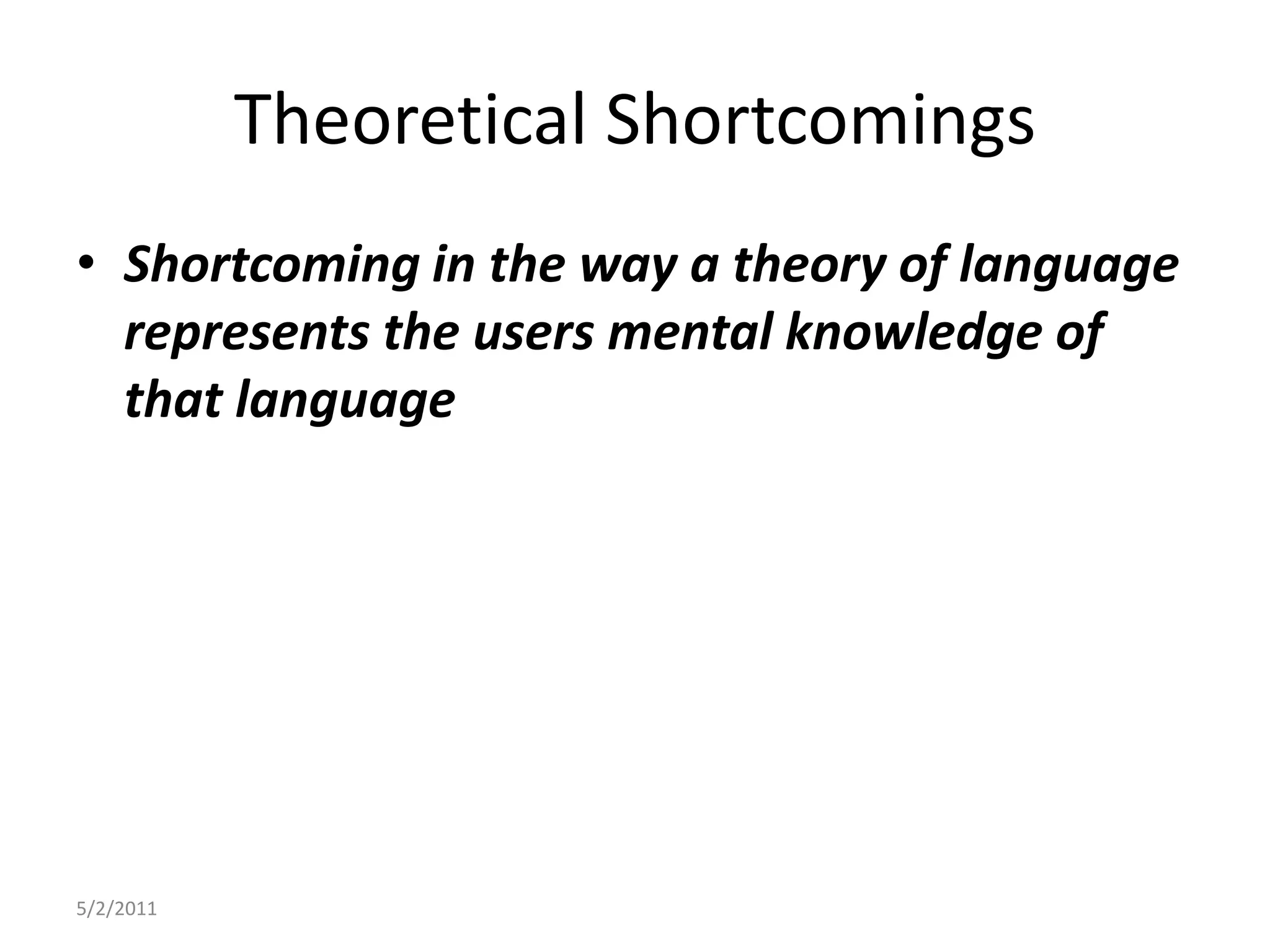 Theoretical Shortcomings

• Shortcoming in the way a theory of language represents the users mental knowledge of that language

5/2/2011